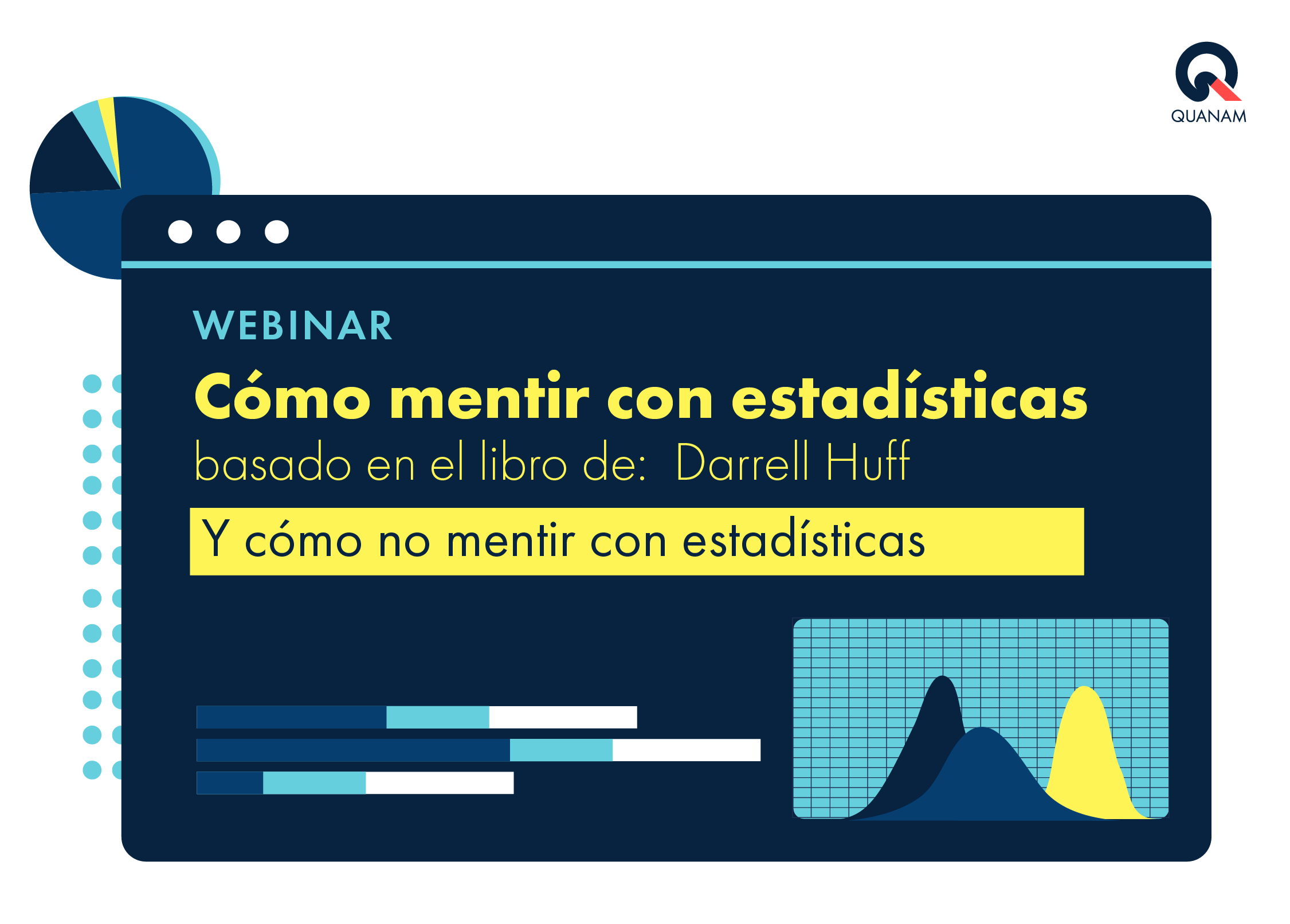 QUANAM

WEBINAR

Cómo mentir con estadísticas

basado en el libro de: Darrell Huff

Y cómo no mentir con estadísticas